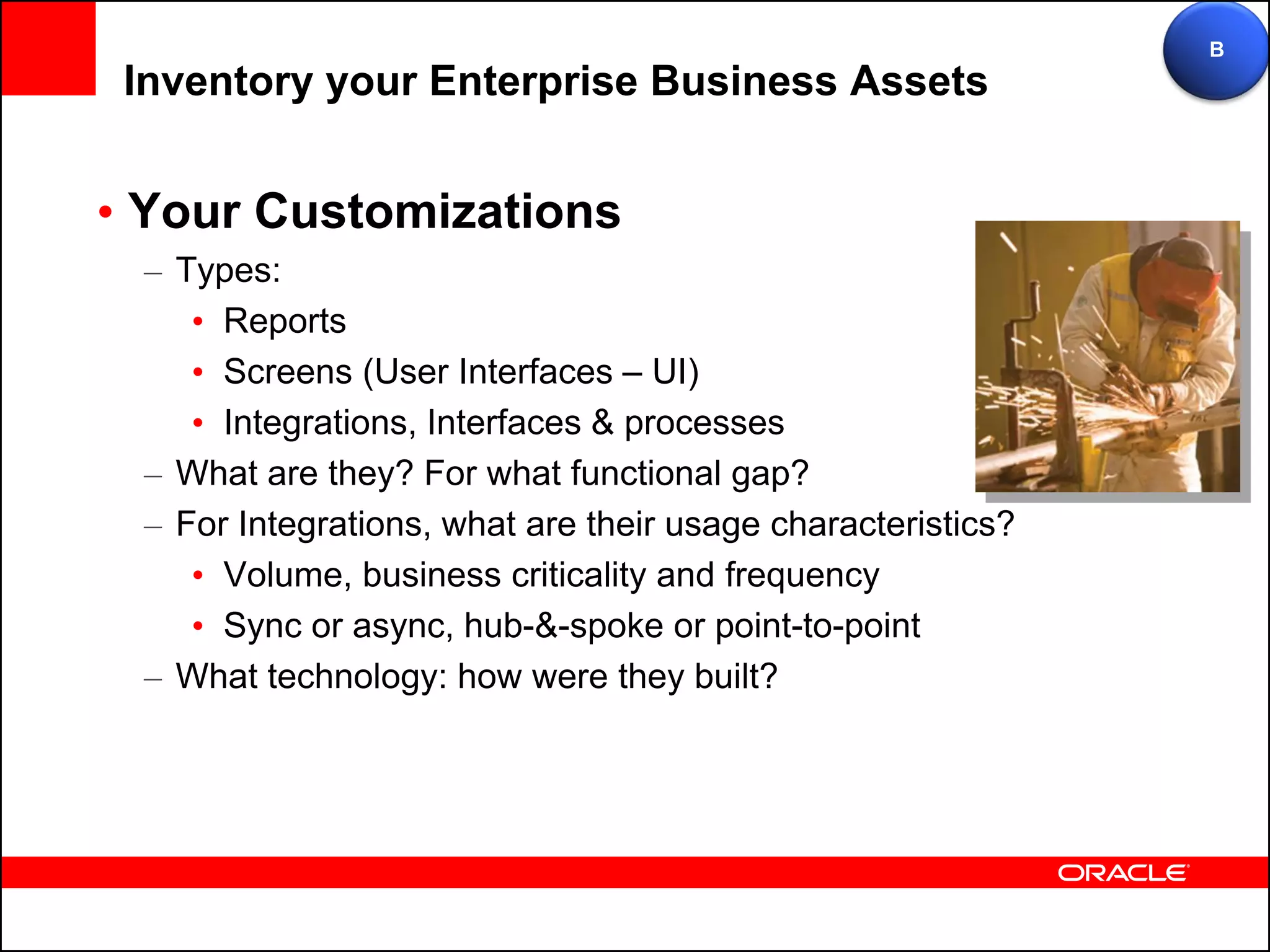 B

Inventory your Enterprise Business Assets

• Your Customizations
  – Types:
    • Reports
    • Screens (User Interfaces – UI)
    • Integrations, Interfaces & processes
  – What are they? For what functional gap?
  – For Integrations, what are their usage characteristics?
    • Volume, business criticality and frequency
    • Sync or async, hub-&-spoke or point-to-point
  – What technology: how were they built?

ORACLE